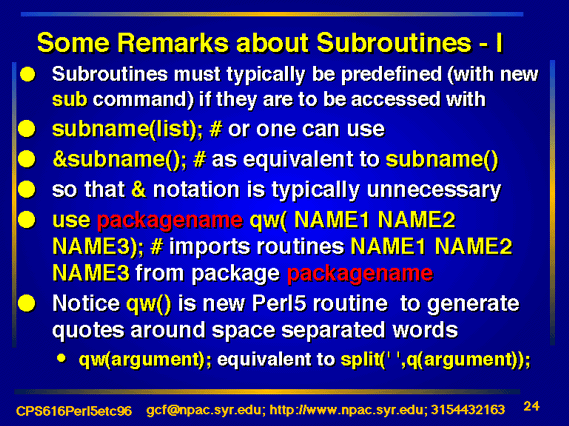 Some Remarks about Subroutines - I

- Subroutines must typically be predefined (with new sub command) if they are to be accessed with
- subname(list); # or one can use
- &subname(); # as equivalent to subname()
- so that & notation is typically unnecessary
- use packagename qw( NAME1 NAME2 NAME3); # imports routines NAME1 NAME2 NAME3 from package packagename
- Notice qw() is new Perl5 routine to generate quotes around space separated words
  - qw(argument); equivalent to split(' ',q(argument));

CPS616Perl5etc96 gcf@npac.syr.edu; http://www.npac.syr.edu; 3154432163 24